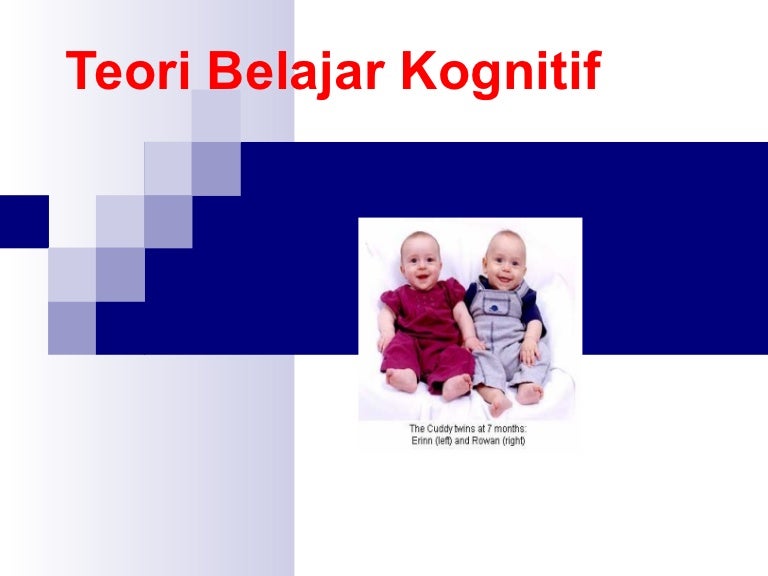 Teori Belajar Kognitif

The Cuddy twins at 7 months:
Erinn (left) and Rowan (right)